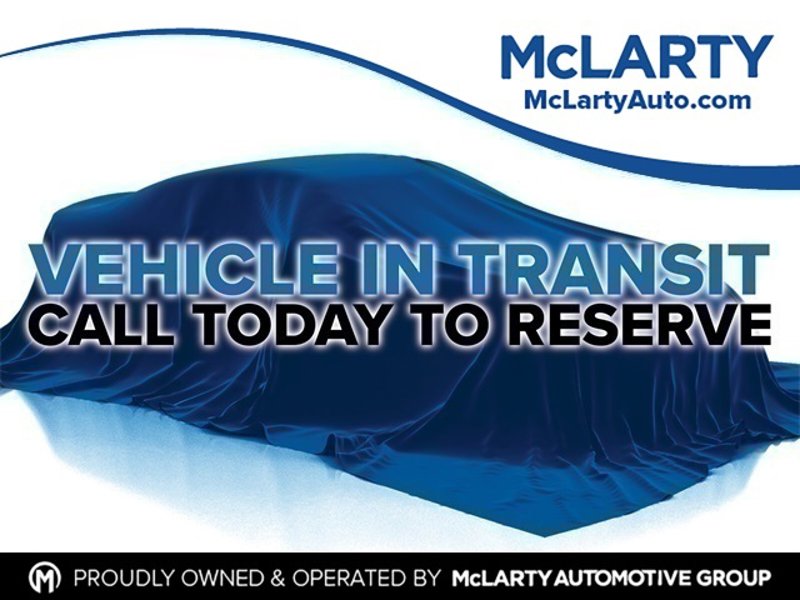 McLARTY
McLartyAuto.com

VEHICLE IN TRANSIT
CALL TODAY TO RESERVE

M PROUDLY OWNED & OPERATED BY McLARTY AUTOMOTIVE GROUP